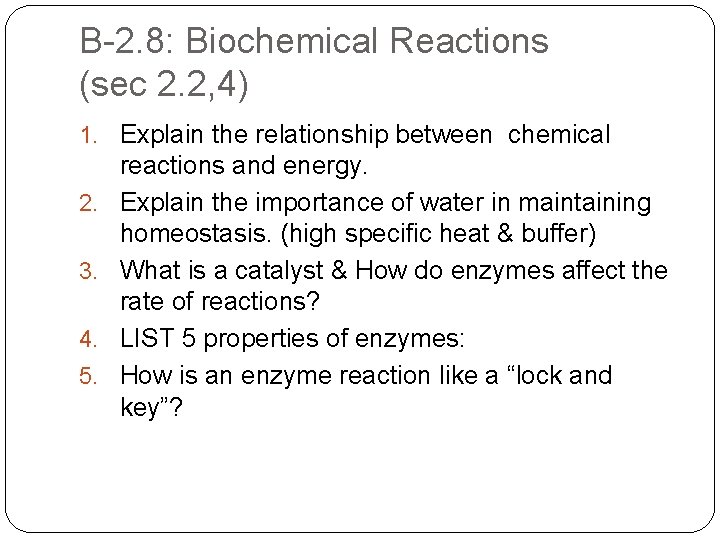 B-2.8: Biochemical Reactions (sec 2.2,4)

1. Explain the relationship between chemical reactions and energy.
2. Explain the importance of water in maintaining homeostasis. (high specific heat & buffer)
3. What is a catalyst & How do enzymes affect the rate of reactions?
4. LIST 5 properties of enzymes:
5. How is an enzyme reaction like a “lock and key”?